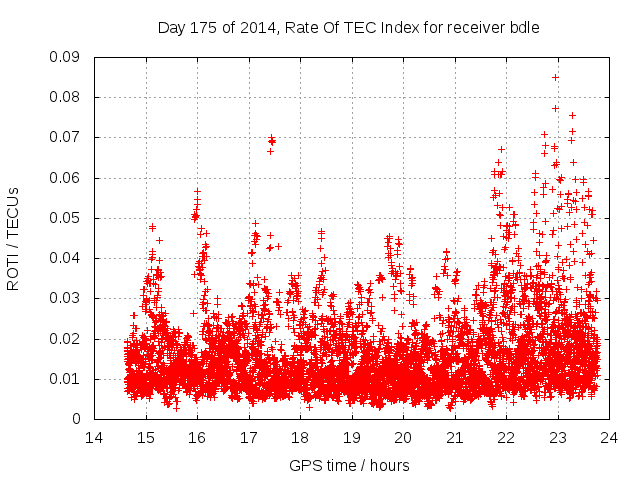 Day 175 of 2014, Rate Of TEC Index for receiver bdle

ROTI / TECUs

0.09
0.08
0.07
0.06
0.05
0.04
0.03
0.02
0.01
0

14 15 16 17 18 19 20 21 22 23 24

GPS time / hours